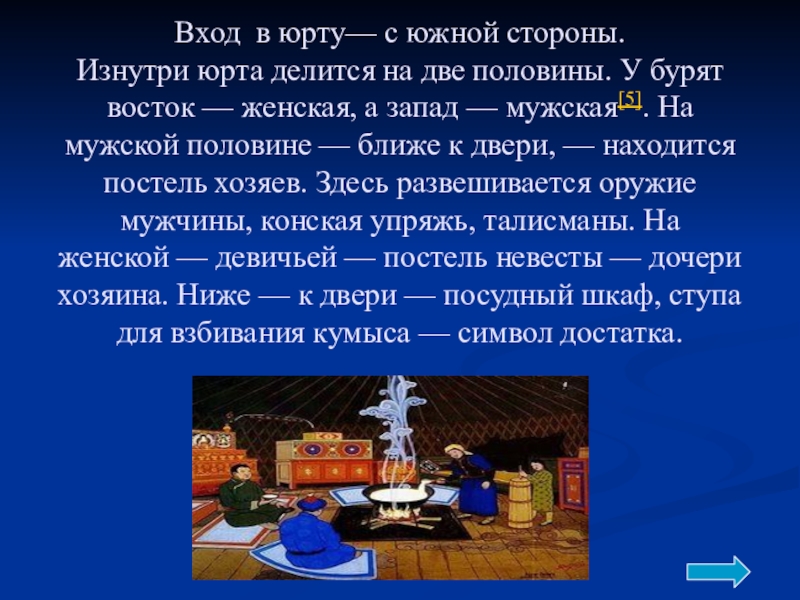 Вход в юрту— с южной стороны.
Изнутри юрта делится на две половины. У бурят восток — женская, а запад — мужская[5]. На мужской половине — ближе к двери, — находится постель хозяев. Здесь развешивается оружие мужчины, конская упряжь, талисманы. На женской — девичьей — постель невесты — дочери хозяина. Ниже — к двери — посудный шкаф, ступа для взбивания кумыса — символ достатка.